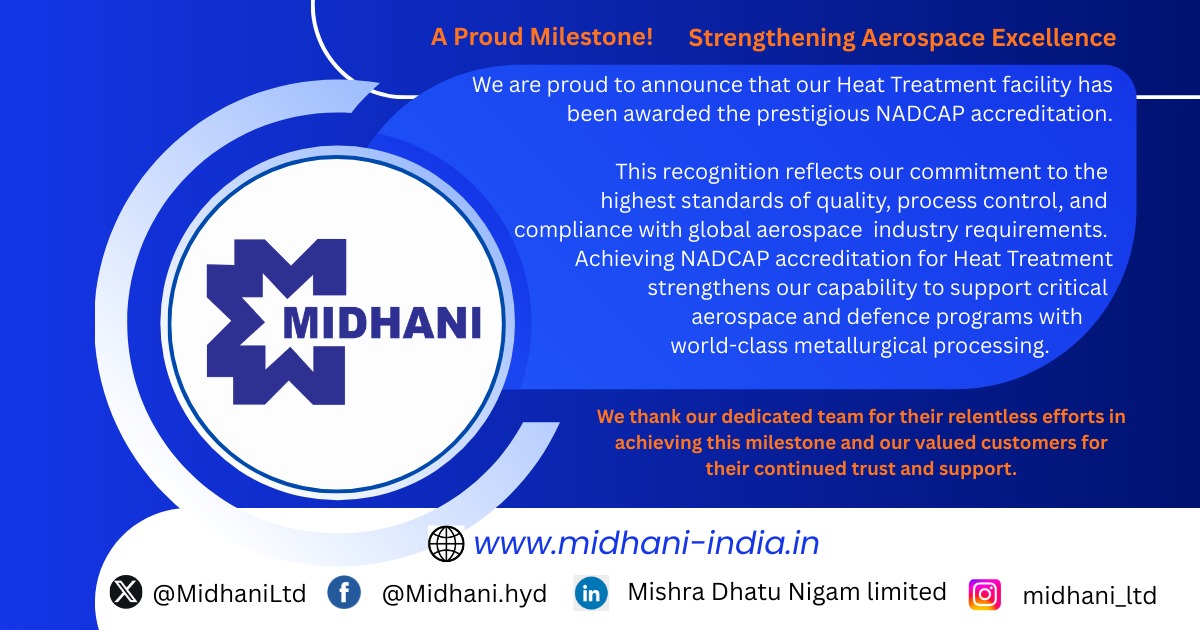 A Proud Milestone! Strengthening Aerospace Excellence

We are proud to announce that our Heat Treatment facility has been awarded the prestigious NADCAP accreditation.

This recognition reflects our commitment to the highest standards of quality, process control, and compliance with global aerospace industry requirements. Achieving NADCAP accreditation for Heat Treatment strengthens our capability to support critical aerospace and defence programs with world-class metallurgical processing.

MIDHANI

We thank our dedicated team for their relentless efforts in achieving this milestone and our valued customers for their continued trust and support.

www.midhani-india.in

@MidhaniLtd @Midhani.hyd Mishra Dhatu Nigam limited midhani_ltd